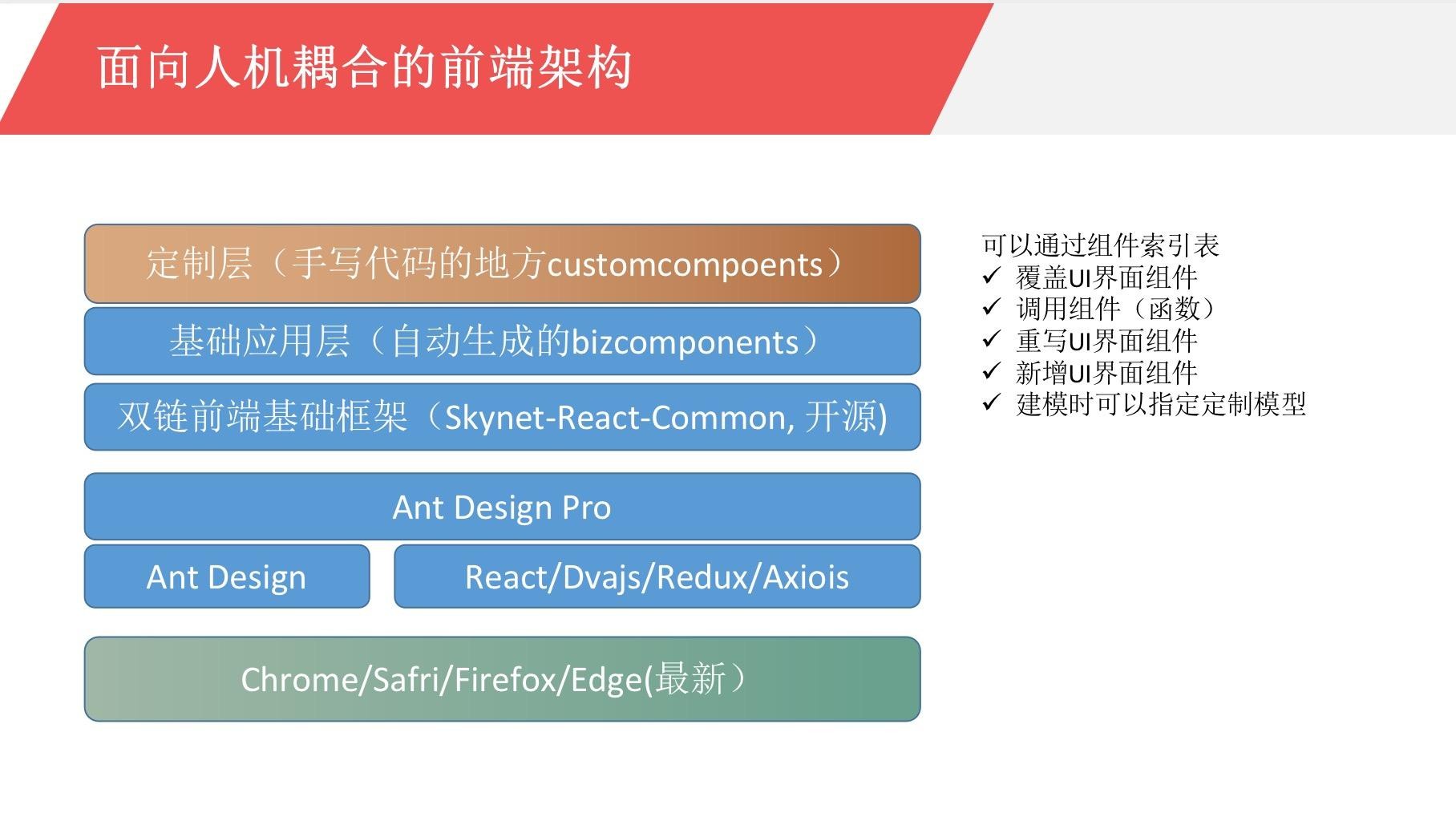 面向人机耦合的前端架构

定制层（手写代码的地方customcompoents）

基础应用层（自动生成的bizcomponents）

双链前端基础框架（Skynet-React-Common, 开源)

Ant Design Pro

Ant Design

React/Dvajs/Redux/Axiois

Chrome/Safri/Firefox/Edge(最新）

可以通过组件索引表
✓ 覆盖UI界面组件
✓ 调用组件（函数）
✓ 重写UI界面组件
✓ 新增UI界面组件
✓ 建模时可以指定定制模型